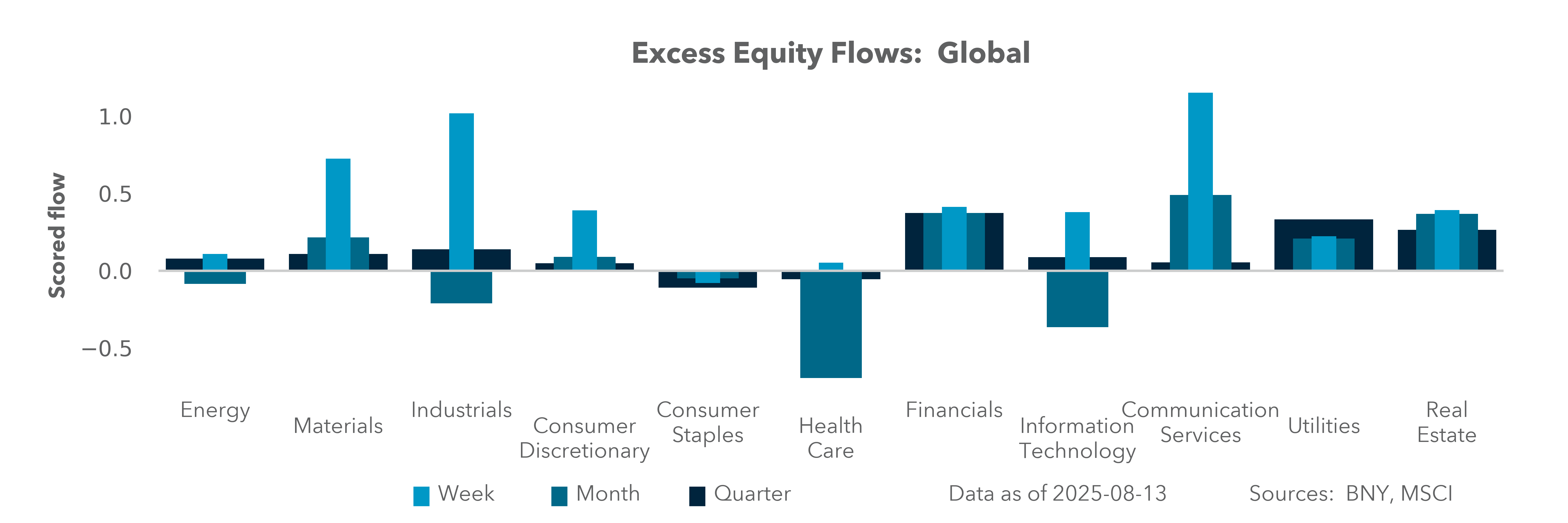 Excess Equity Flows: Global

Scored flow

1.0
0.5
0.0
−0.5

Energy
Materials
Industrials
Consumer Discretionary
Consumer Staples
Health Care
Financials
Information Technology
Communication Services
Utilities
Real Estate

Week Month Quarter

Data as of 2025-08-13

Sources: BNY, MSCI